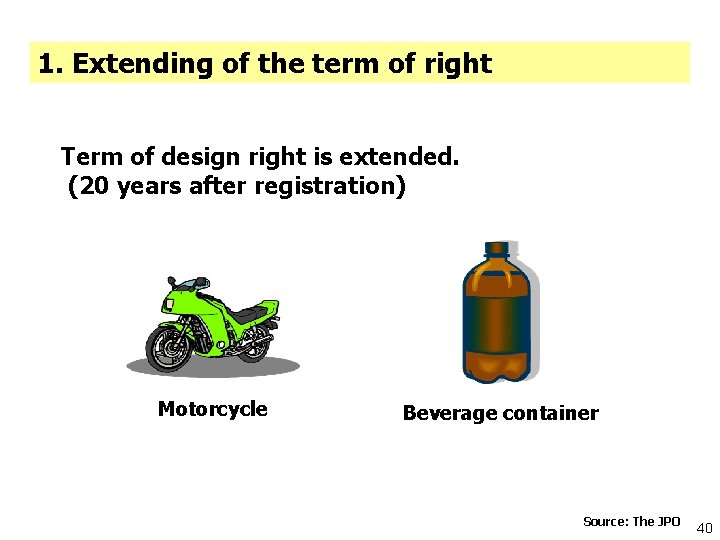 1. Extending of the term of right

Term of design right is extended.
(20 years after registration)

Motorcycle

Beverage container

Source: The JPO

40